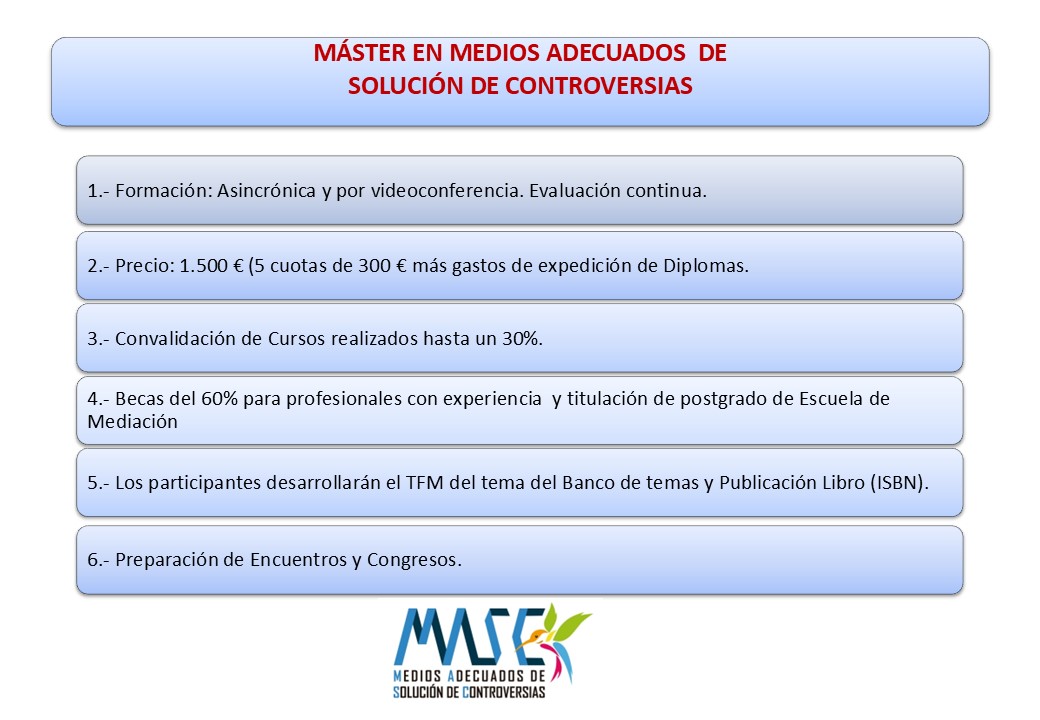 MÁSTER EN MEDIOS ADECUADOS DE SOLUCIÓN DE CONTROVERSIAS

1.- Formación: Asincrónica y por videoconferencia. Evaluación continua.

2.- Precio: 1.500 € (5 cuotas de 300 € más gastos de expedición de Diplomas.

3.- Convalidación de Cursos realizados hasta un 30%.

4.- Becas del 60% para profesionales con experiencia y titulación de postgrado de Escuela de Mediación

5.- Los participantes desarrollarán el TFM del tema del Banco de temas y Publicación Libro (ISBN).

6.- Preparación de Encuentros y Congresos.

MASC

MEDIOS ADECUADOS DE SOLUCIÓN DE CONTROVERSIAS